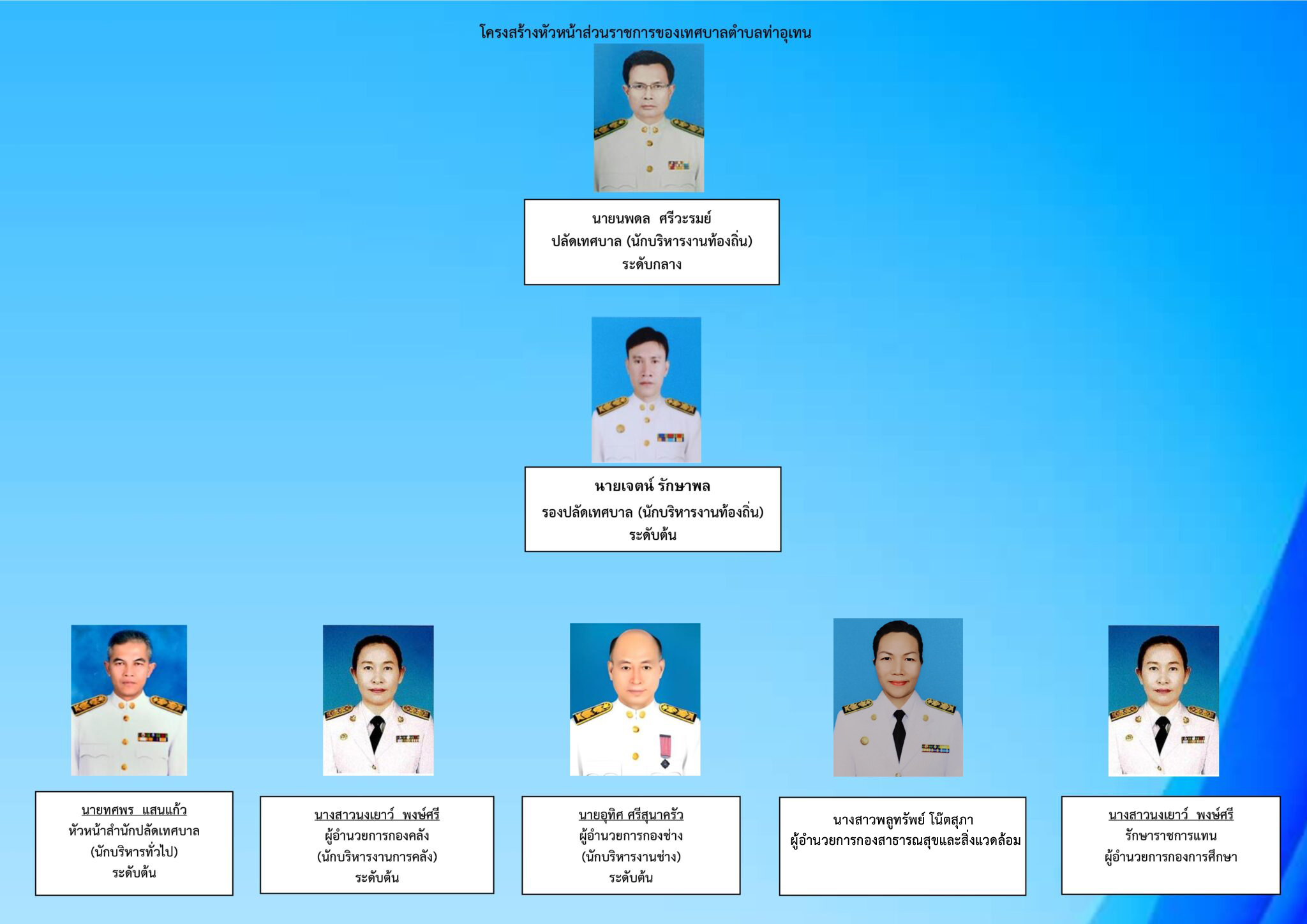 โครงสร้างหัวหน้าส่วนราชการของเทศบาลตำบลท่าอุเทน

นายนพดล ศรีวะรมย์
ปลัดเทศบาล (นักบริหารงานท้องถิ่น)
ระดับกลาง

นายเจตน์ รักษาพล
รองปลัดเทศบาล (นักบริหารงานท้องถิ่น)
ระดับต้น

นายทศพร แสนแก้ว
หัวหน้าสำนักปลัดเทศบาล
(นักบริหารทั่วไป)
ระดับต้น

นางสาวนงเยาว์ พงษ์ศรี
ผู้อำนวยการกองคลัง
(นักบริหารงานการคลัง)
ระดับต้น

นายอุทิศ ศรีสุนาครัว
ผู้อำนวยการกองช่าง
(นักบริหารงานช่าง)
ระดับต้น

นางสาวพลูทรัพย์ โน๊ตสุภา
ผู้อำนวยการกองสาธารณสุขและสิ่งแวดล้อม

นางสาวนงเยาว์ พงษ์ศรี
รักษาราชการแทน
ผู้อำนวยการกองการศึกษา